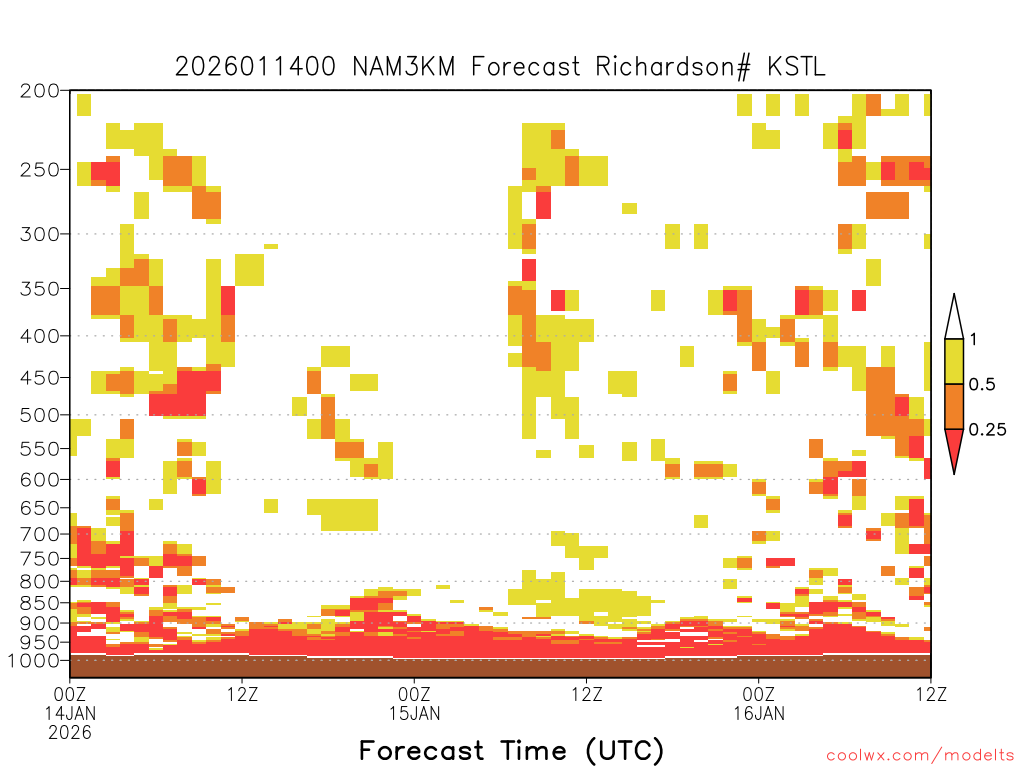 2026011400 NAM3KM Forecast Richardson# KSTL

200
250
300
350
400
450
500
550
600
650
700
750
800
850
900
950
1000

1
0.5
0.25

00Z 14JAN 2026
12Z
00Z 15JAN
12Z
00Z 16JAN
12Z

Forecast Time (UTC)

coolwx.com/modelts